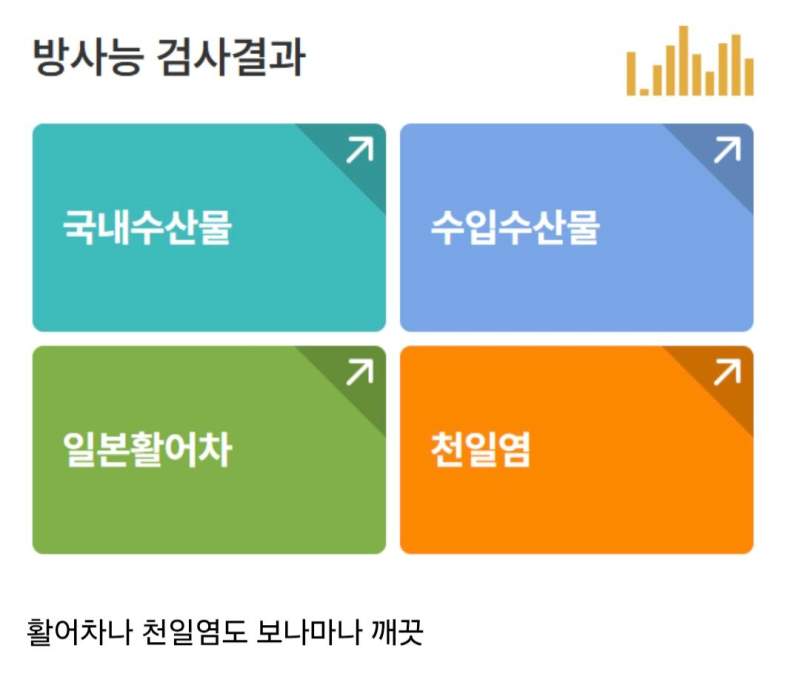 방사능 검사결과

국내수산물

수입수산물

일본활어차

천일염

활어차나 천일염도 보나마나 깨끗